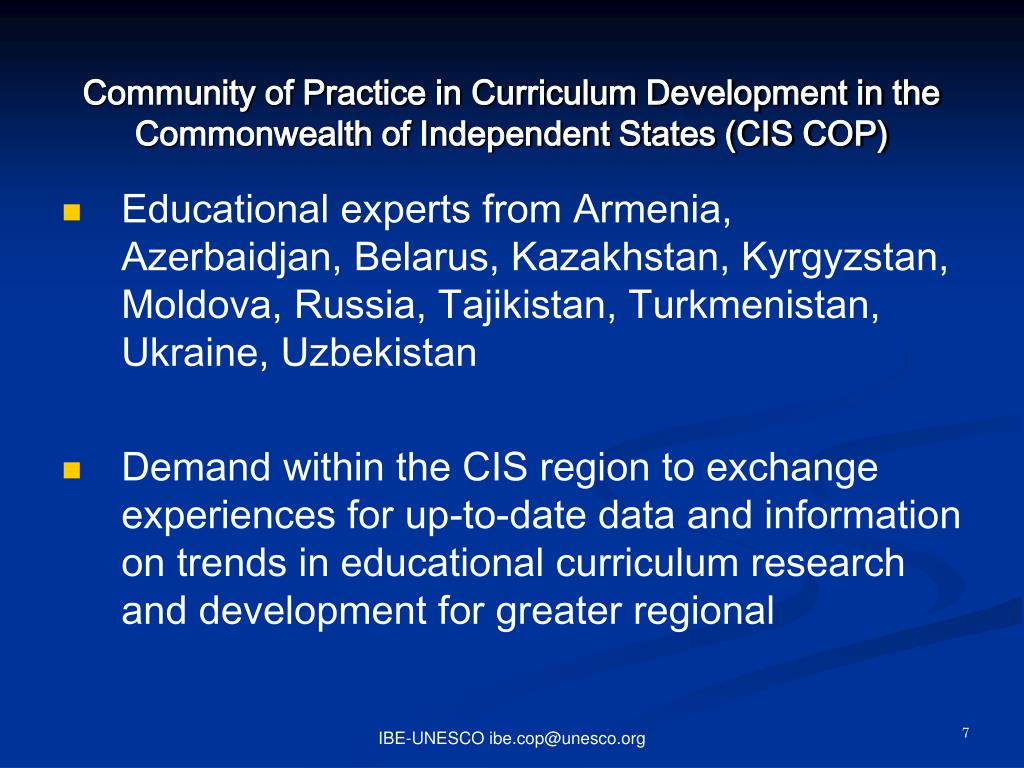 Community of Practice in Curriculum Development in the Commonwealth of Independent States (CIS COP)

Educational experts from Armenia, Azerbaidjan, Belarus, Kazakhstan, Kyrgyzstan, Moldova, Russia, Tajikistan, Turkmenistan, Ukraine, Uzbekistan

Demand within the CIS region to exchange experiences for up-to-date data and information on trends in educational curriculum research and development for greater regional

IBE-UNESCO ibe.cop@unesco.org

7